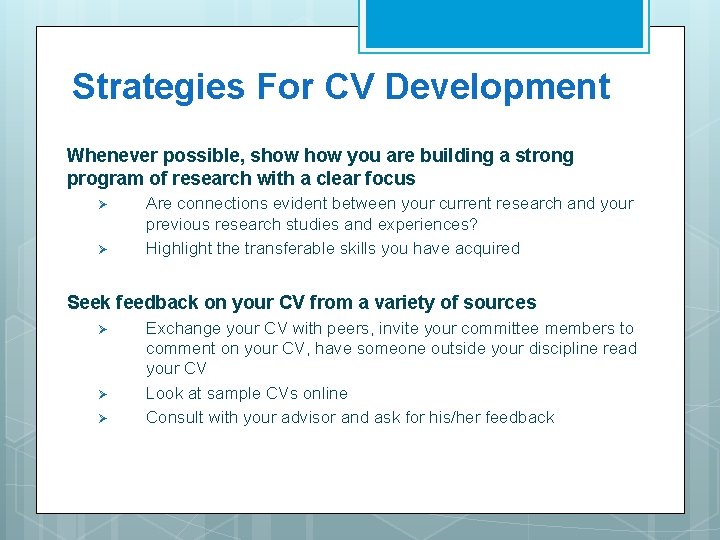 Strategies For CV Development

Whenever possible, show how you are building a strong program of research with a clear focus

➢ Are connections evident between your current research and your previous research studies and experiences?

➢ Highlight the transferable skills you have acquired

Seek feedback on your CV from a variety of sources

➢ Exchange your CV with peers, invite your committee members to comment on your CV, have someone outside your discipline read your CV

➢ Look at sample CVs online

➢ Consult with your advisor and ask for his/her feedback